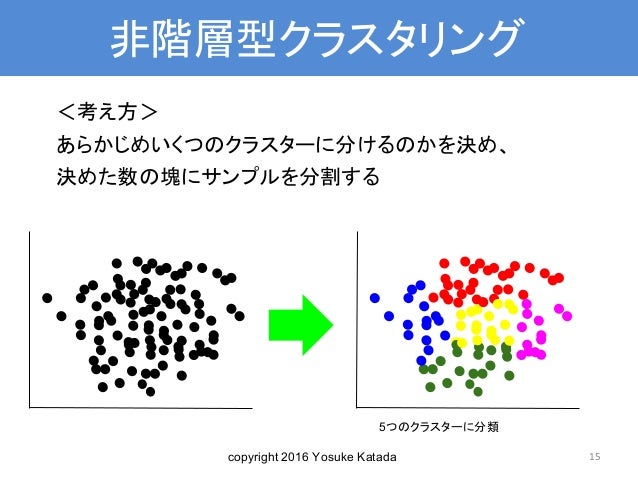 非階層型クラスタリング

＜考え方＞
あらかじめいくつのクラスターに分けるのかを決め、
決めた数の塊にサンプルを分割する

5つのクラスターに分類

copyright 2016 Yosuke Katada

15